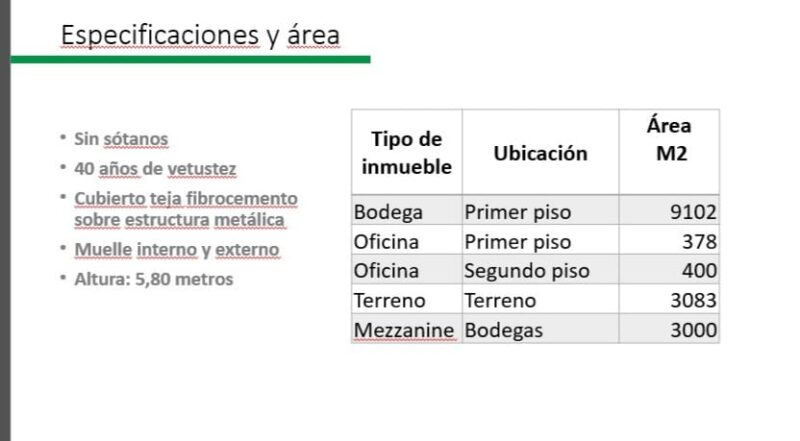 Especificaciones y área

• Sin sótanos
• 40 años de vetustez
• Cubierto teja fibrocemento sobre estructura metálica
• Muelle interno y externo
• Altura: 5,80 metros

| Tipo de inmueble | Ubicación | Área M2 |
|---|---|---|
| Bodega | Primer piso | 9102 |
| Oficina | Primer piso | 378 |
| Oficina | Segundo piso | 400 |
| Terreno | Terreno | 3083 |
| Mezzanine | Bodegas | 3000 |